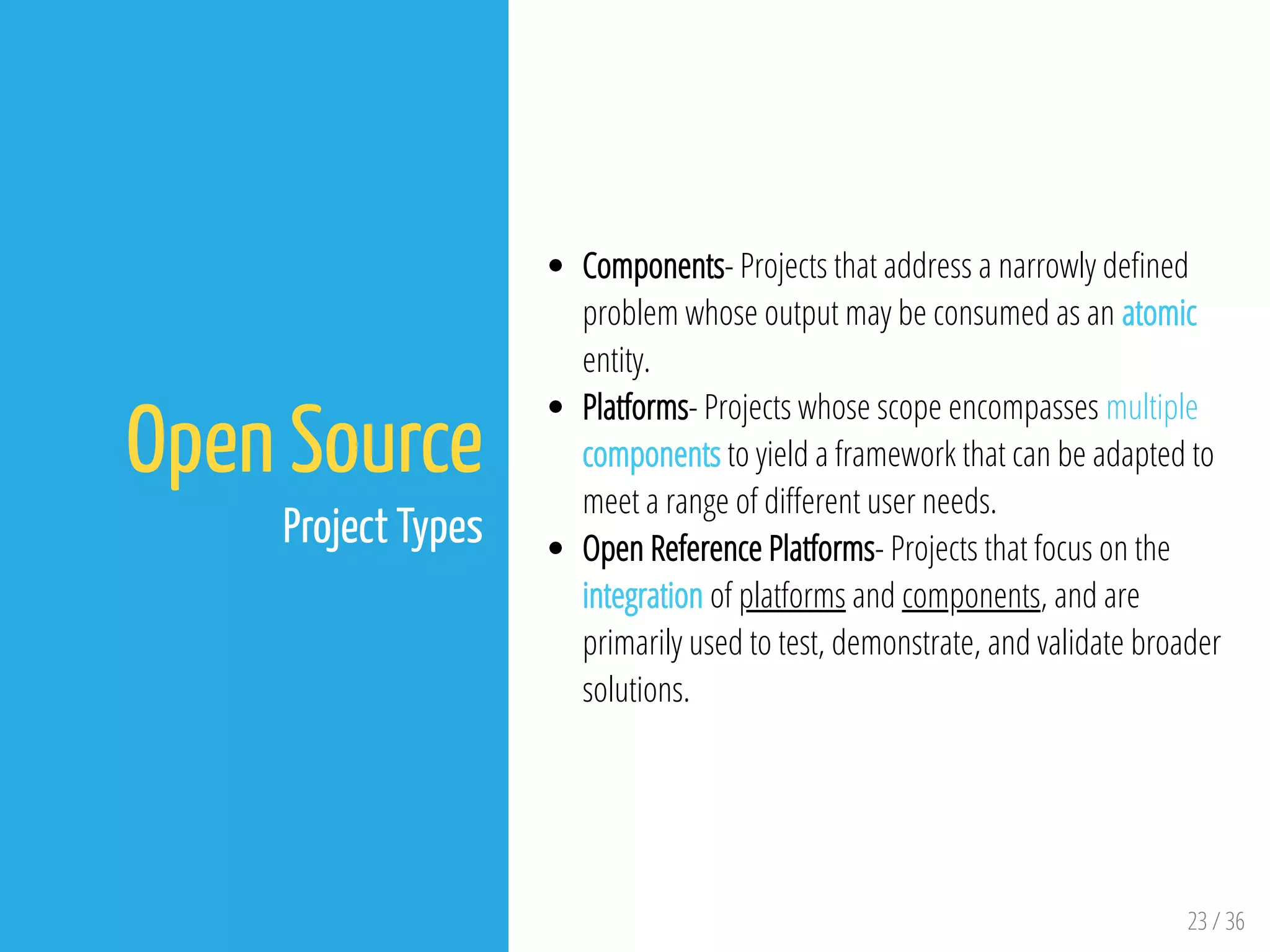 Open Source
Project Types

- Components- Projects that address a narrowly defined problem whose output may be consumed as an atomic entity.
- Platforms- Projects whose scope encompasses multiple components to yield a framework that can be adapted to meet a range of different user needs.
- Open Reference Platforms- Projects that focus on the integration of platforms and components, and are primarily used to test, demonstrate, and validate broader solutions.

23 / 36